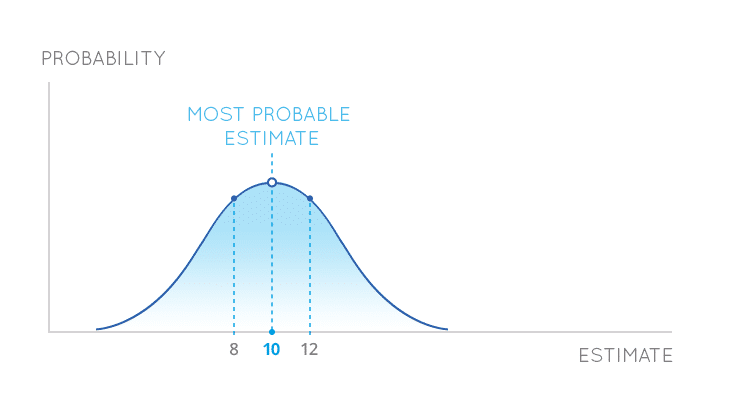 PROBABILITY

MOST PROBABLE ESTIMATE

8
10
12

ESTIMATE